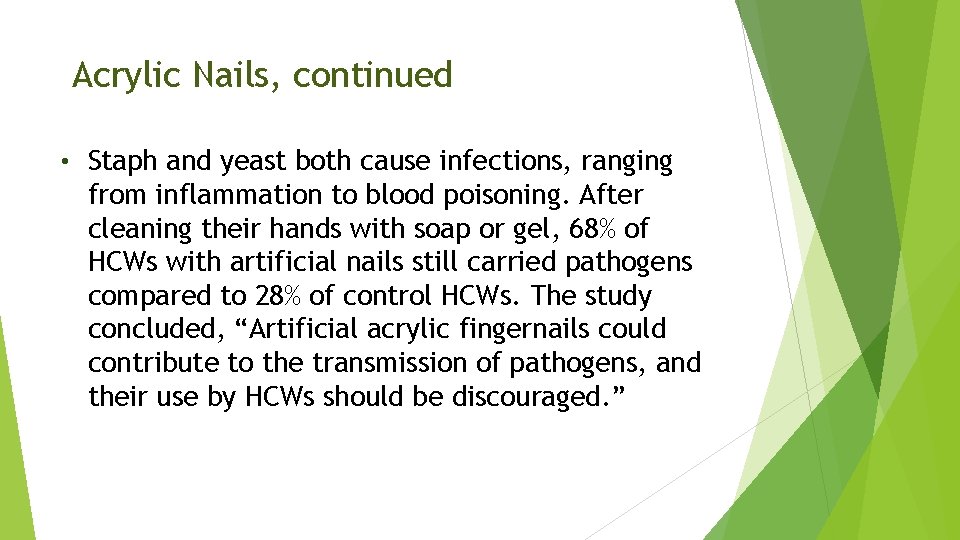 Acrylic Nails, continued

• Staph and yeast both cause infections, ranging from inflammation to blood poisoning. After cleaning their hands with soap or gel, 68% of HCWs with artificial nails still carried pathogens compared to 28% of control HCWs. The study concluded, “Artificial acrylic fingernails could contribute to the transmission of pathogens, and their use by HCWs should be discouraged.”